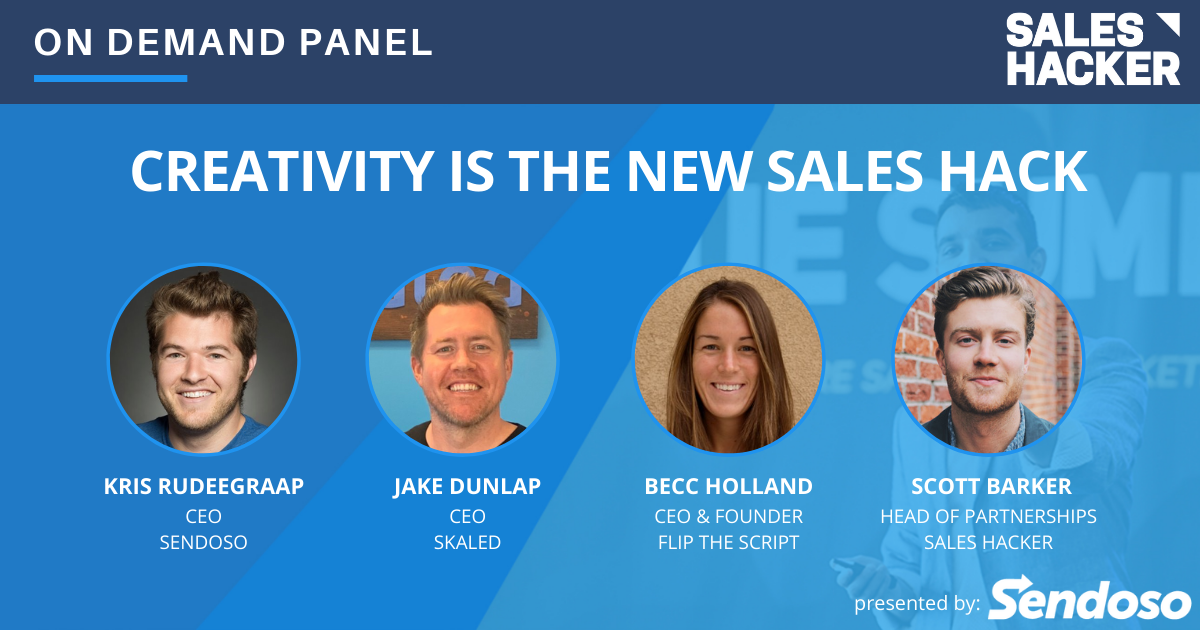 ON DEMAND PANEL

SALES HACKER

CREATIVITY IS THE NEW SALES HACK

KRIS RUDEEGRAAP
CEO
SENDOSO

JAKE DUNLAP
CEO
SKALED

BECC HOLLAND
CEO & FOUNDER
FLIP THE SCRIPT

SCOTT BARKER
HEAD OF PARTNERSHIPS
SALES HACKER

presented by: Sendoso